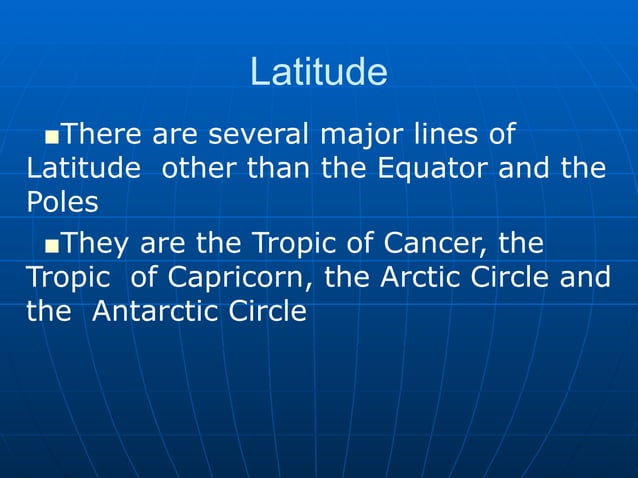 Latitude

■There are several major lines of Latitude other than the Equator and the Poles

■They are the Tropic of Cancer, the Tropic of Capricorn, the Arctic Circle and the Antarctic Circle